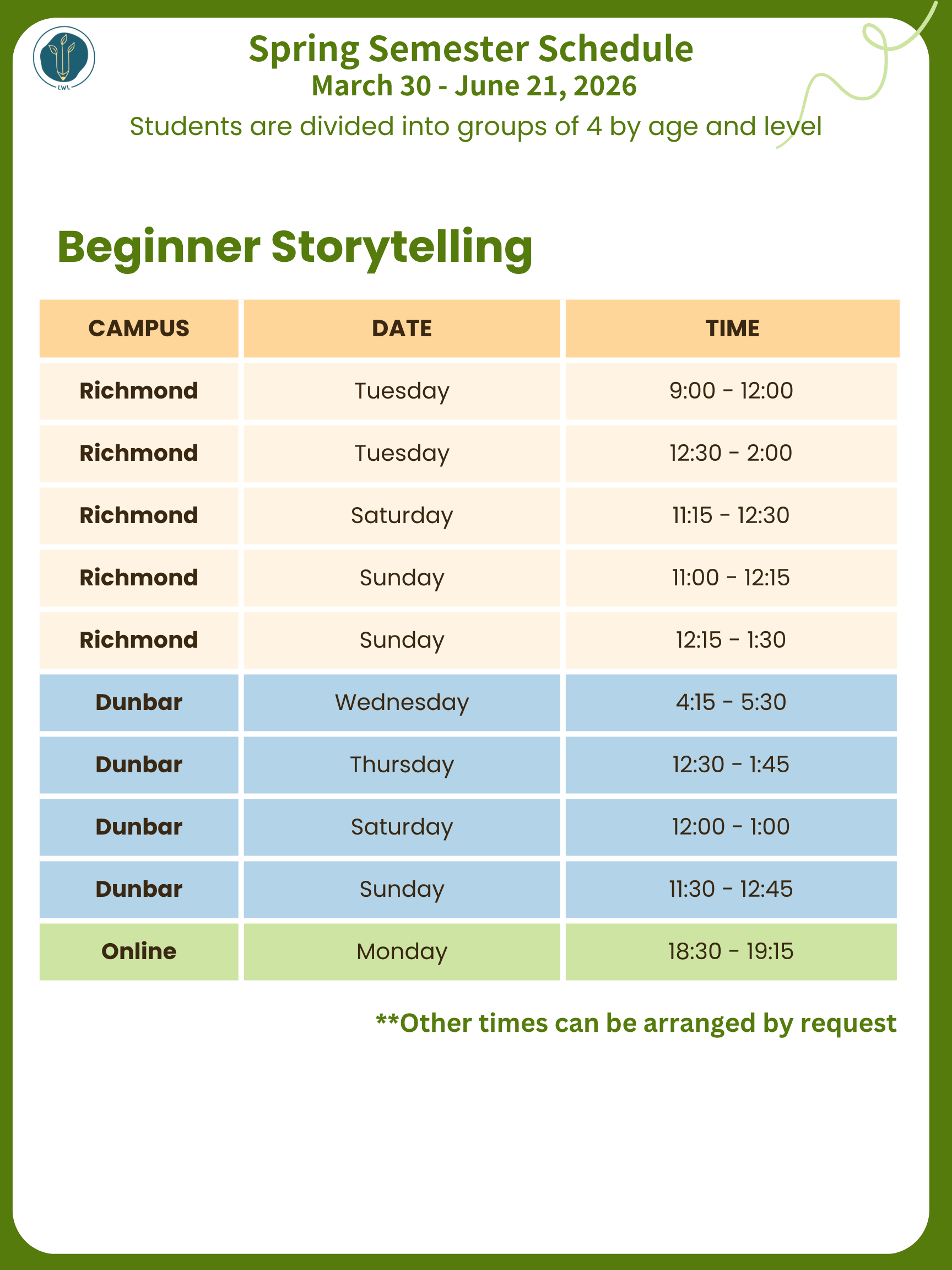 LWL

Spring Semester Schedule
March 30 - June 21, 2026
Students are divided into groups of 4 by age and level

Beginner Storytelling

| CAMPUS | DATE | TIME |
|---|---|---|
| Richmond | Tuesday | 9:00 - 12:00 |
| Richmond | Tuesday | 12:30 - 2:00 |
| Richmond | Saturday | 11:15 - 12:30 |
| Richmond | Sunday | 11:00 - 12:15 |
| Richmond | Sunday | 12:15 - 1:30 |
| Dunbar | Wednesday | 4:15 - 5:30 |
| Dunbar | Thursday | 12:30 - 1:45 |
| Dunbar | Saturday | 12:00 - 1:00 |
| Dunbar | Sunday | 11:30 - 12:45 |
| Online | Monday | 18:30 - 19:15 |

**Other times can be arranged by request